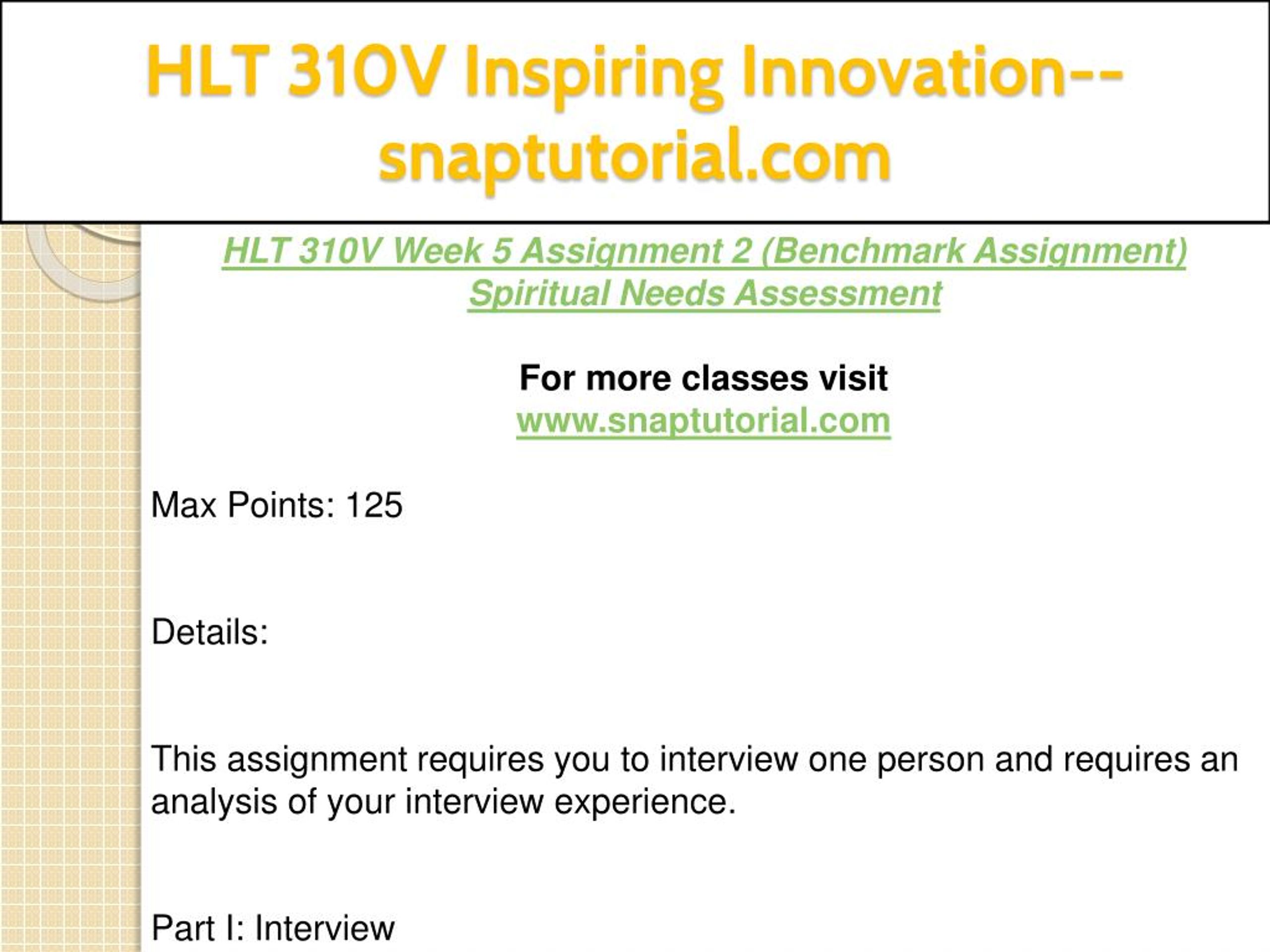 HLT 310V Inspiring Innovation--snaptutorial.com

HLT 310V Week 5 Assignment 2 (Benchmark Assignment) Spiritual Needs Assessment

For more classes visit
www.snaptutorial.com

Max Points: 125

Details:

This assignment requires you to interview one person and requires an analysis of your interview experience.

Part I: Interview